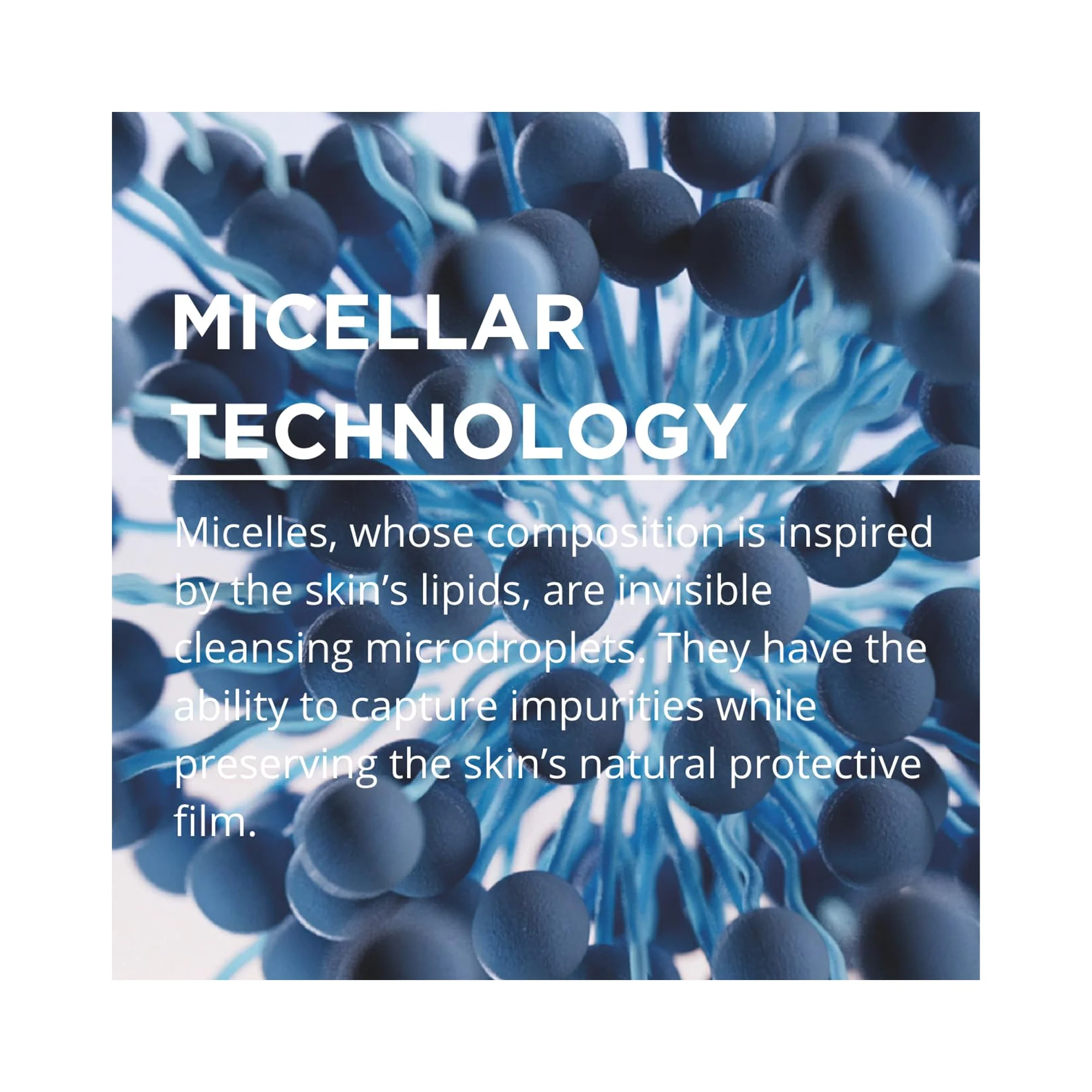 MICELLAR
TECHNOLOGY

Micelles, whose composition is inspired by the skin's lipids, are invisible cleansing microdroplets. They have the ability to capture impurities while preserving the skin's natural protective film.